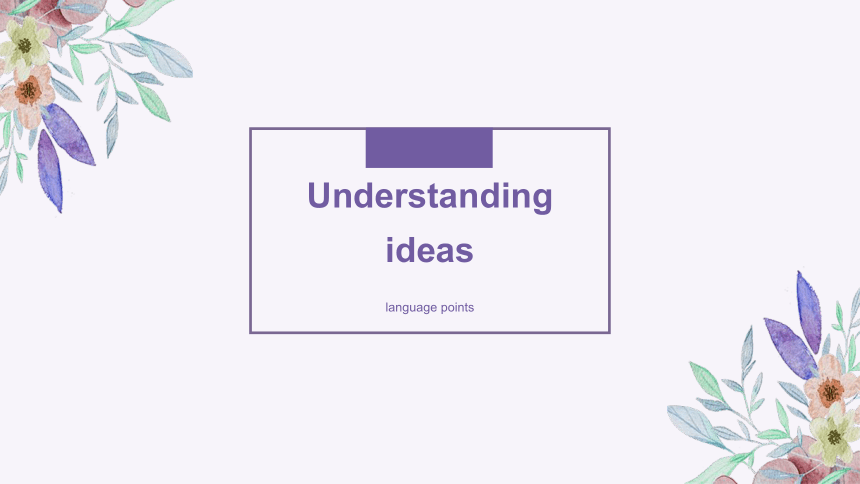 Understanding ideas

language points